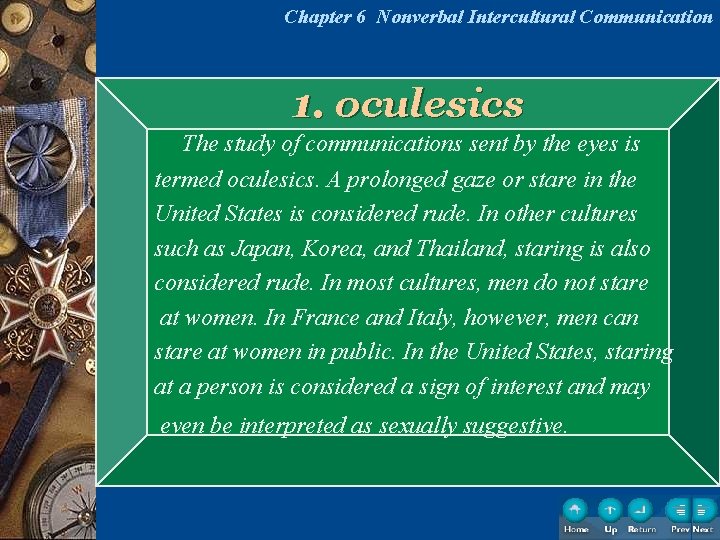 Chapter 6 Nonverbal Intercultural Communication

1. oculesics

The study of communications sent by the eyes is termed oculesics. A prolonged gaze or stare in the United States is considered rude. In other cultures such as Japan, Korea, and Thailand, staring is also considered rude. In most cultures, men do not stare at women. In France and Italy, however, men can stare at women in public. In the United States, staring at a person is considered a sign of interest and may even be interpreted as sexually suggestive.

Home Up Return Prev Next